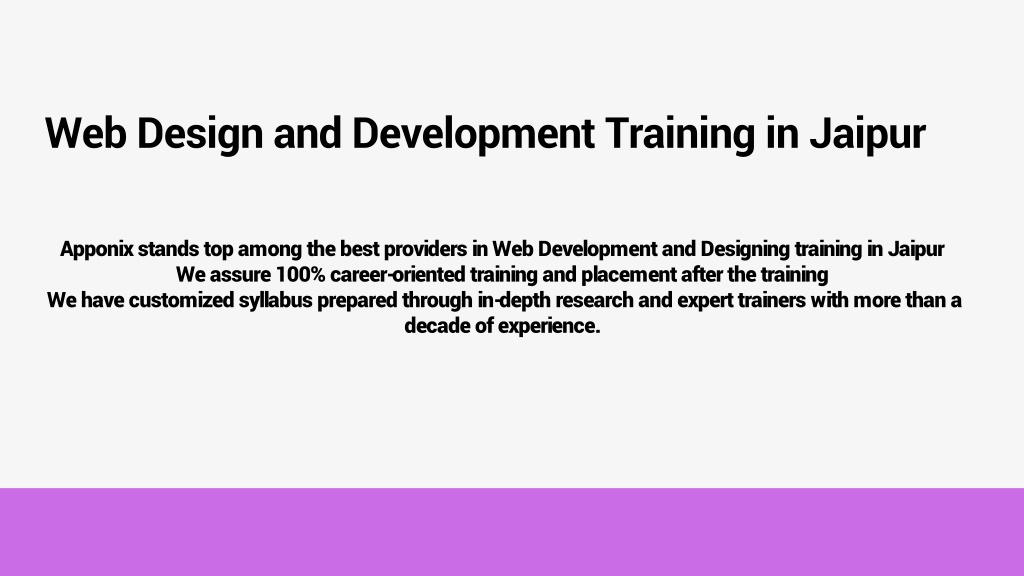 Web Design and Development Training in Jaipur

Apponix stands top among the best providers in Web Development and Designing training in Jaipur
We assure 100% career-oriented training and placement after the training
We have customized syllabus prepared through in-depth research and expert trainers with more than a decade of experience.